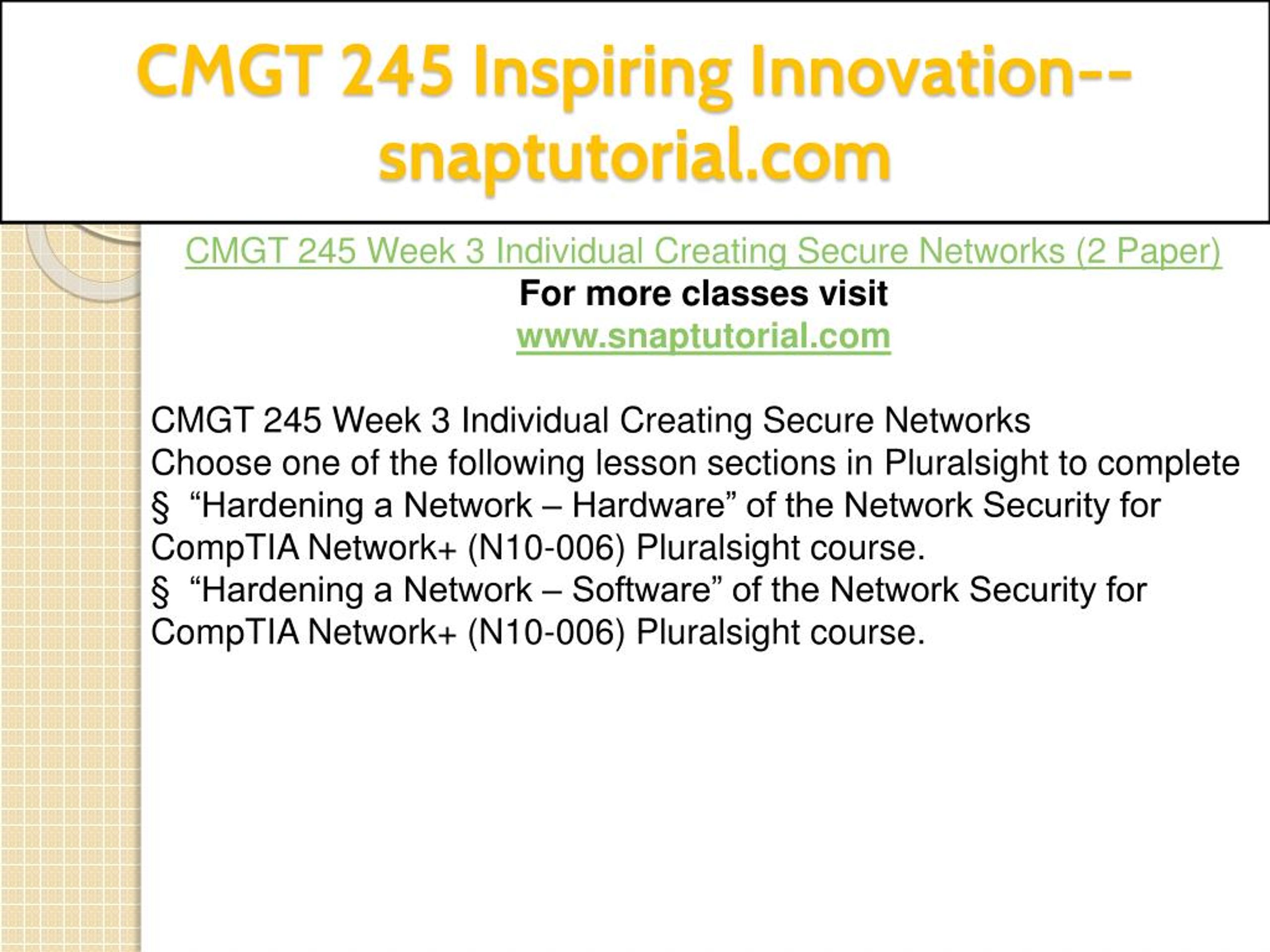 CMGT 245 Inspiring Innovation--snaptutorial.com

CMGT 245 Week 3 Individual Creating Secure Networks (2 Paper)
For more classes visit
www.snaptutorial.com

CMGT 245 Week 3 Individual Creating Secure Networks
Choose one of the following lesson sections in Pluralsight to complete
§ “Hardening a Network – Hardware” of the Network Security for CompTIA Network+ (N10-006) Pluralsight course.
§ “Hardening a Network – Software” of the Network Security for CompTIA Network+ (N10-006) Pluralsight course.